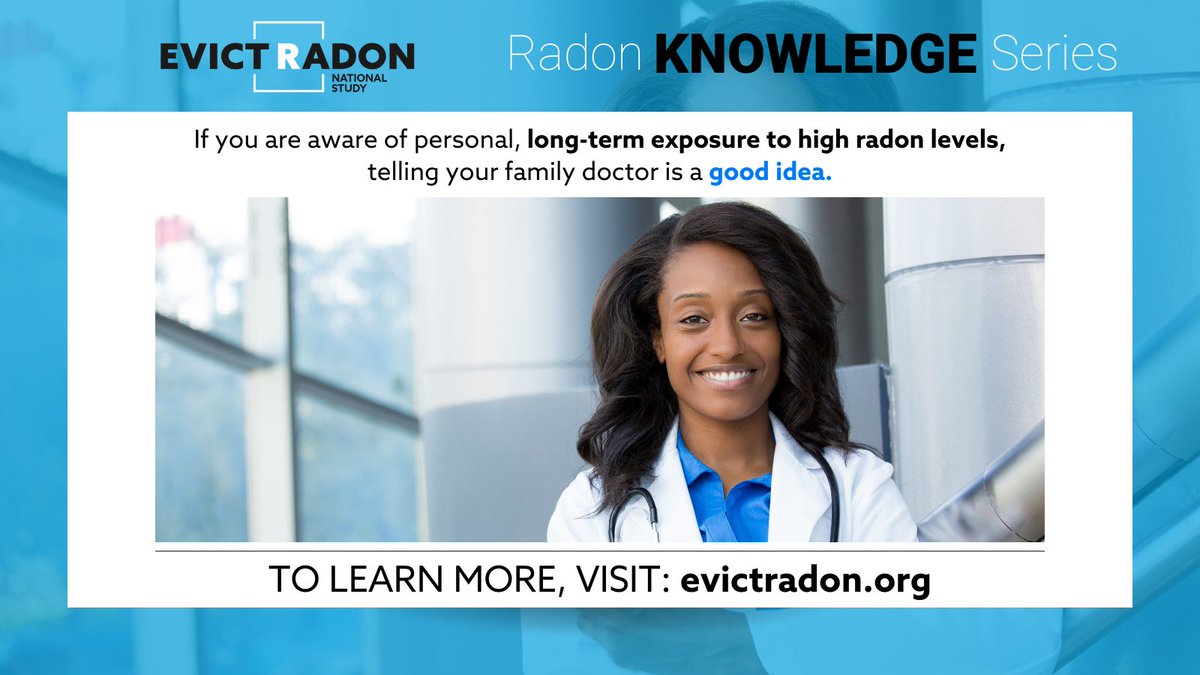 EVICT RADON
NATIONAL STUDY

Radon KNOWLEDGE Series

If you are aware of personal, long-term exposure to high radon levels, telling your family doctor is a good idea.

TO LEARN MORE, VISIT: evictradon.org